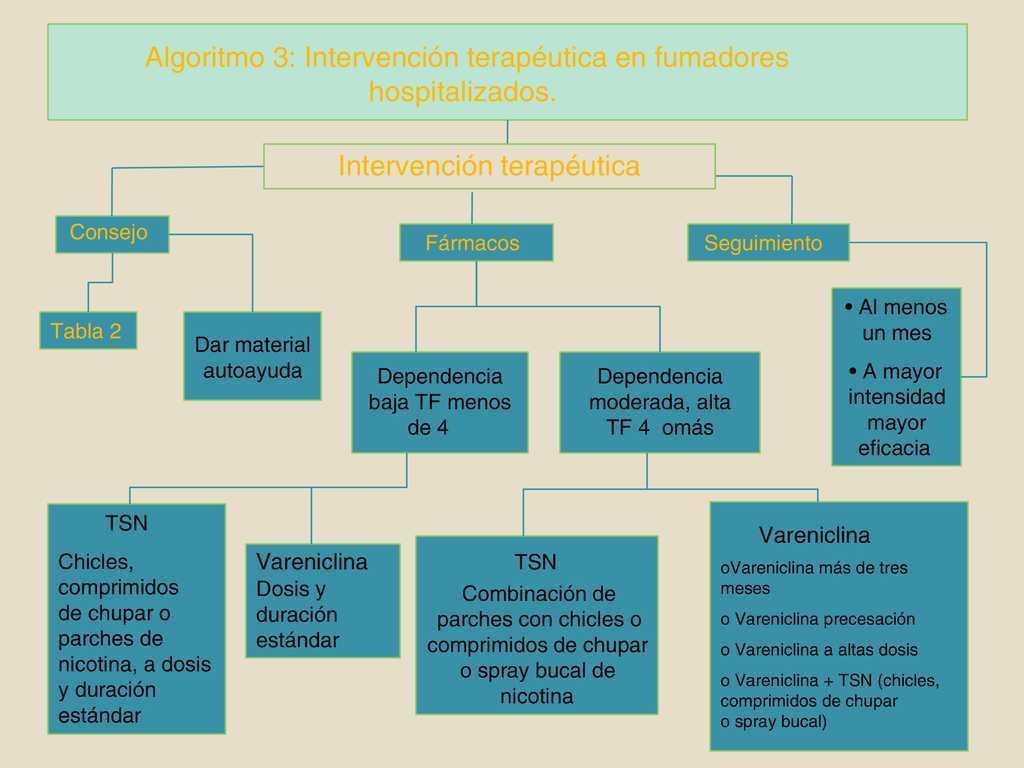 Algoritmo 3: Intervención terapéutica en fumadores hospitalizados.

Intervención terapéutica

Consejo

Fármacos

Seguimiento

Tabla 2

Dar material autoayuda

Dependencia baja TF menos de 4

Dependencia moderada, alta TF 4 omás

• Al menos un mes

• A mayor intensidad mayor eficacia

TSN

Chicles, comprimidos de chupar o parches de nicotina, a dosis y duración estándar

Vareniclina
Dosis y duración estándar

TSN

Combinación de parches con chicles o comprimidos de chupar o spray bucal de nicotina

Vareniclina

oVareniclina más de tres meses

o Vareniclina precesación

o Vareniclina a altas dosis

o Vareniclina + TSN (chicles, comprimidos de chupar o spray bucal)